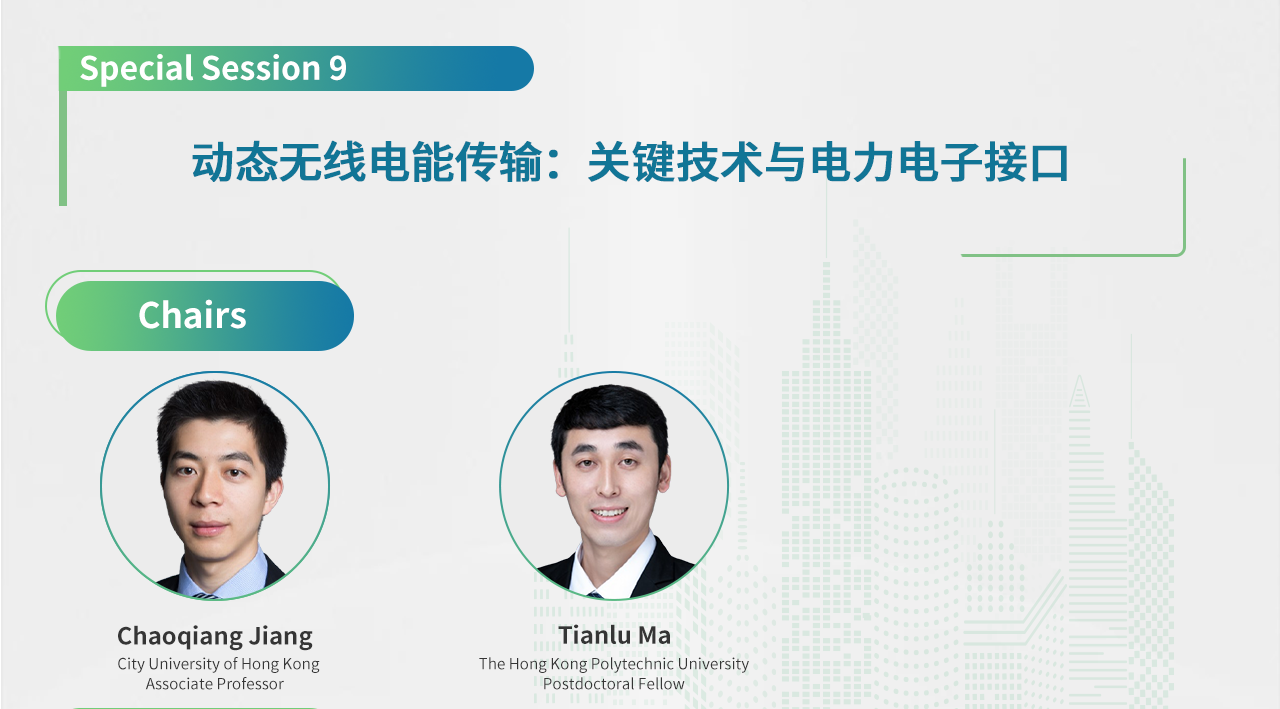 Special Session 9

动态无线电能传输：关键技术与电力电子接口

Chairs

Chaoqiang Jiang
City University of Hong Kong
Associate Professor

Tianlu Ma
The Hong Kong Polytechnic University
Postdoctoral Fellow